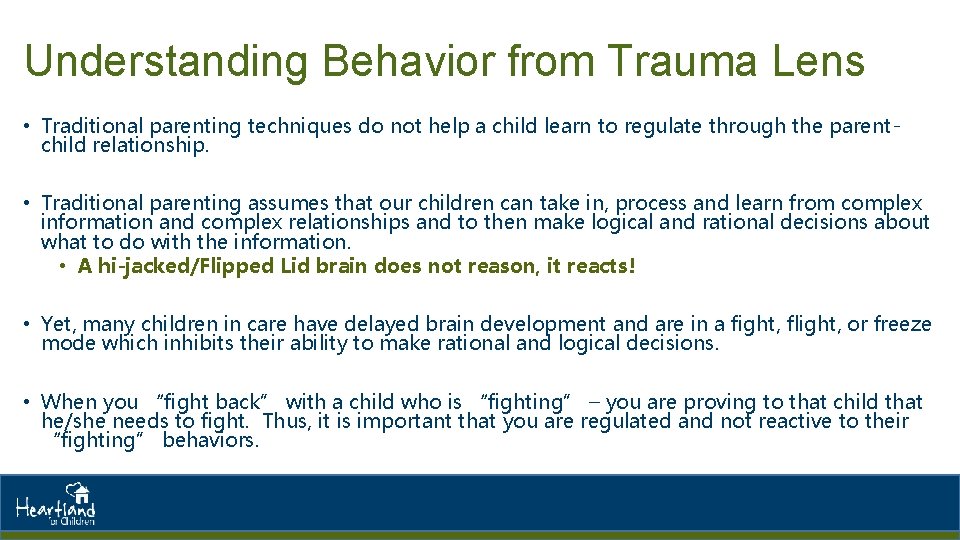 Understanding Behavior from Trauma Lens

• Traditional parenting techniques do not help a child learn to regulate through the parent-child relationship.

• Traditional parenting assumes that our children can take in, process and learn from complex information and complex relationships and to then make logical and rational decisions about what to do with the information.
  • A hi-jacked/Flipped Lid brain does not reason, it reacts!

• Yet, many children in care have delayed brain development and are in a fight, flight, or freeze mode which inhibits their ability to make rational and logical decisions.

• When you "fight back" with a child who is "fighting" – you are proving to that child that he/she needs to fight. Thus, it is important that you are regulated and not reactive to their "fighting" behaviors.

Heartland for Children